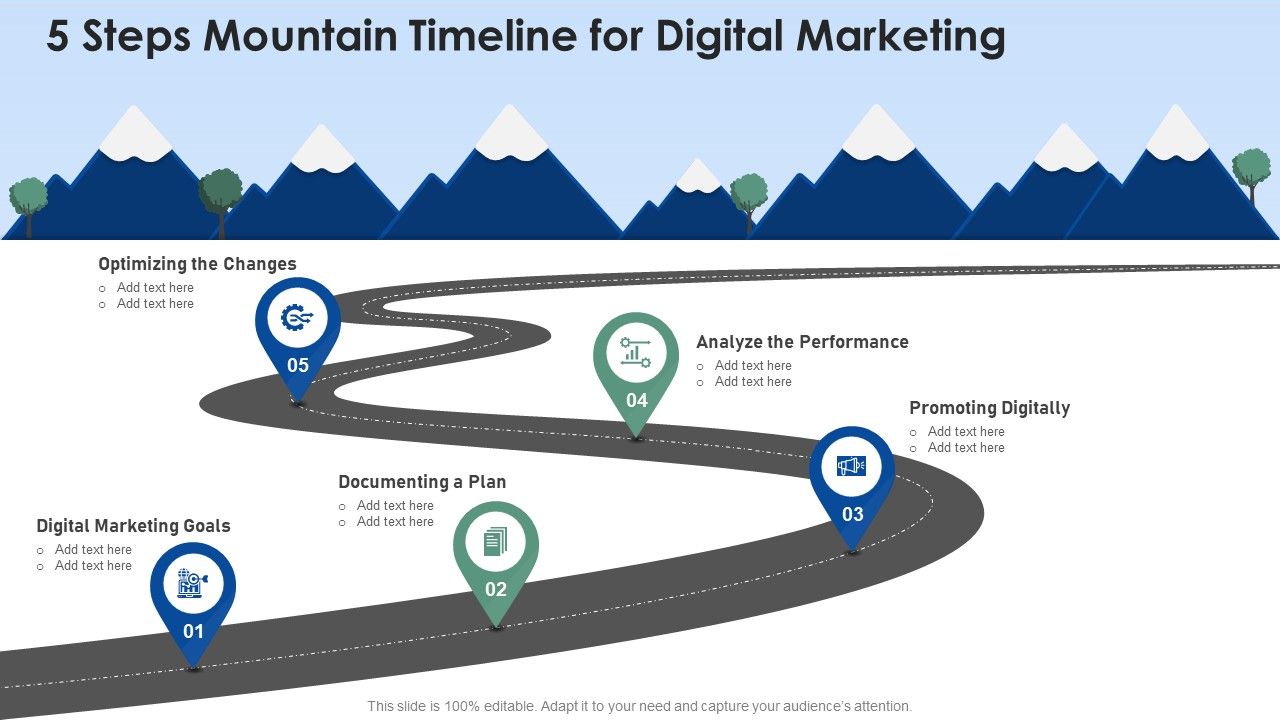 5 Steps Mountain Timeline for Digital Marketing

Optimizing the Changes
o Add text here
o Add text here

05

Analyze the Performance
o Add text here
o Add text here

04

Promoting Digitally
o Add text here
o Add text here

03

Documenting a Plan
o Add text here
o Add text here

02

Digital Marketing Goals
o Add text here
o Add text here

01

This slide is 100% editable. Adapt it to your need and capture your audience's attention.